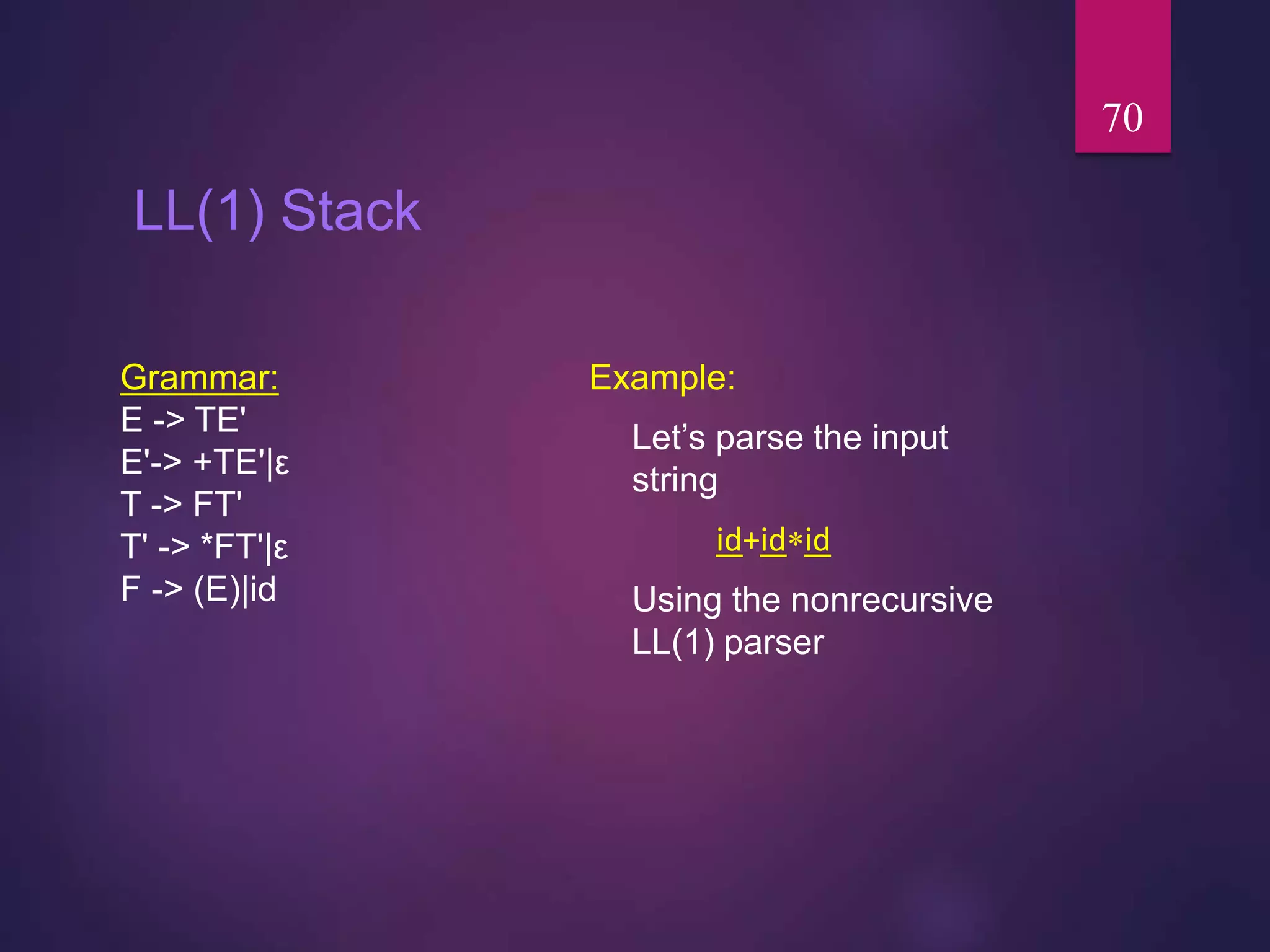 70

LL(1) Stack

Grammar:
E -> TE'
E'-> +TE'|ε
T -> FT'
T' -> *FT'|ε
F -> (E)|id

Example:

Let’s parse the input string

id+id∗id

Using the nonrecursive LL(1) parser